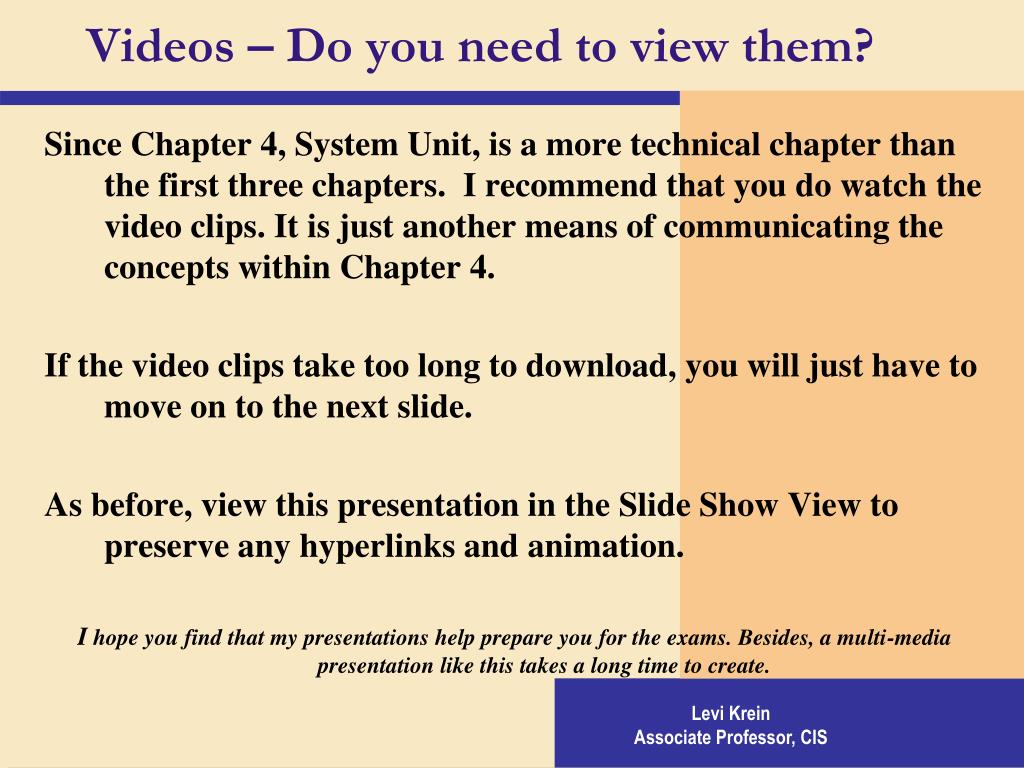 Videos – Do you need to view them?

Since Chapter 4, System Unit, is a more technical chapter than the first three chapters. I recommend that you do watch the video clips. It is just another means of communicating the concepts within Chapter 4.

If the video clips take too long to download, you will just have to move on to the next slide.

As before, view this presentation in the Slide Show View to preserve any hyperlinks and animation.

I hope you find that my presentations help prepare you for the exams. Besides, a multi-media presentation like this takes a long time to create.

Levi Krein
Associate Professor, CIS